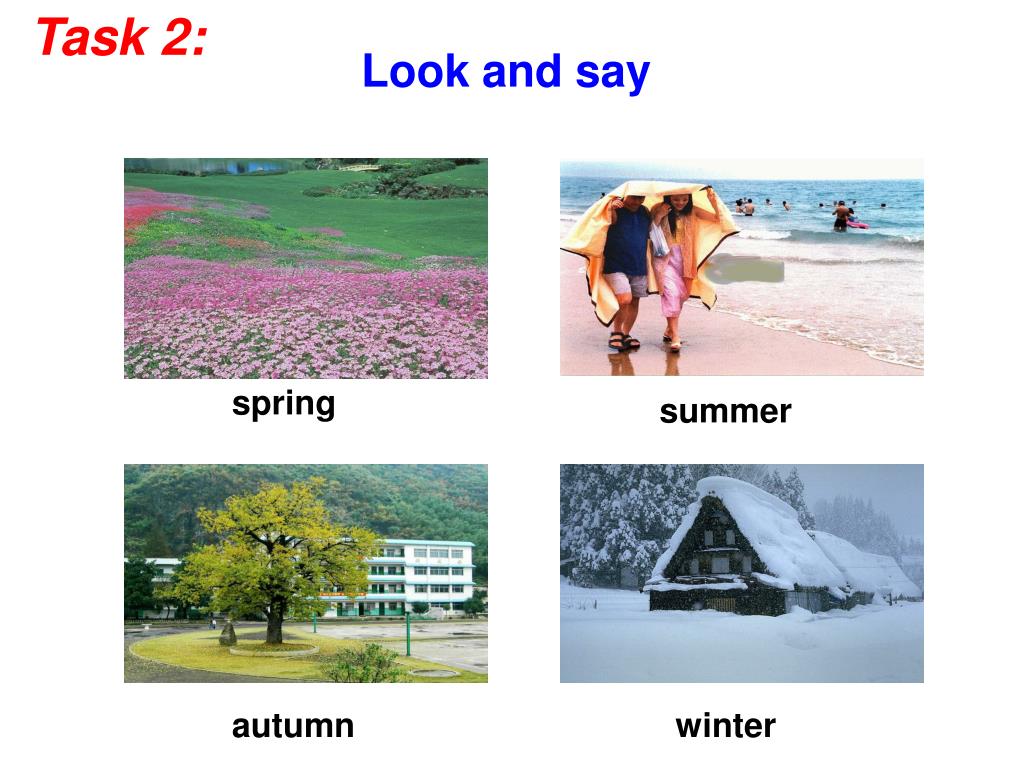 Task 2:

Look and say

spring

summer

autumn

winter